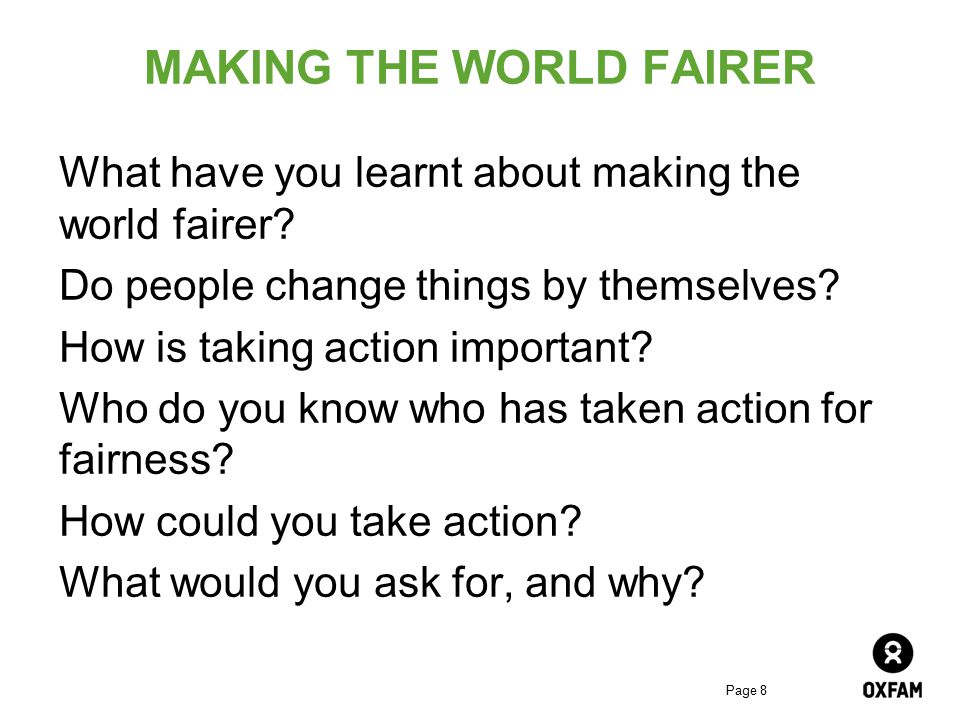 MAKING THE WORLD FAIRER

What have you learnt about making the world fairer?

Do people change things by themselves?

How is taking action important?

Who do you know who has taken action for fairness?

How could you take action?

What would you ask for, and why?

Page 8

OXFAM